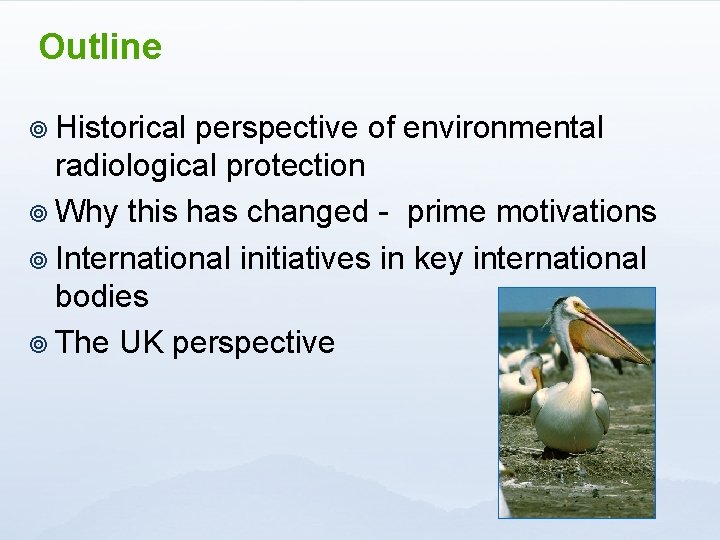 Outline

◎ Historical perspective of environmental radiological protection

◎ Why this has changed - prime motivations

◎ International initiatives in key international bodies

◎ The UK perspective